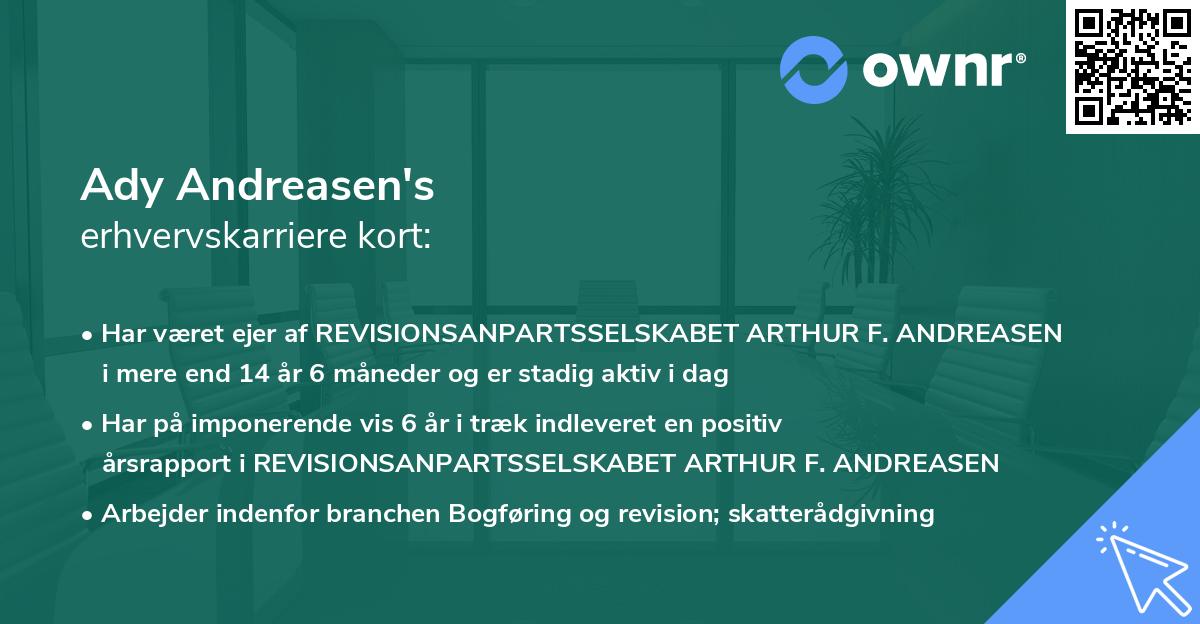 ownr®

Ady Andreasen's
erhvervskarriere kort:

• Har været ejer af REVISIONSANPARTSSELSKABET ARTHUR F. ANDREASEN i mere end 14 år 6 måneder og er stadig aktiv i dag

• Har på imponerende vis 6 år i træk indleveret en positiv årsrapport i REVISIONSANPARTSSELSKABET ARTHUR F. ANDREASEN

• Arbejder indenfor branchen Bogføring og revision; skatterådgivning